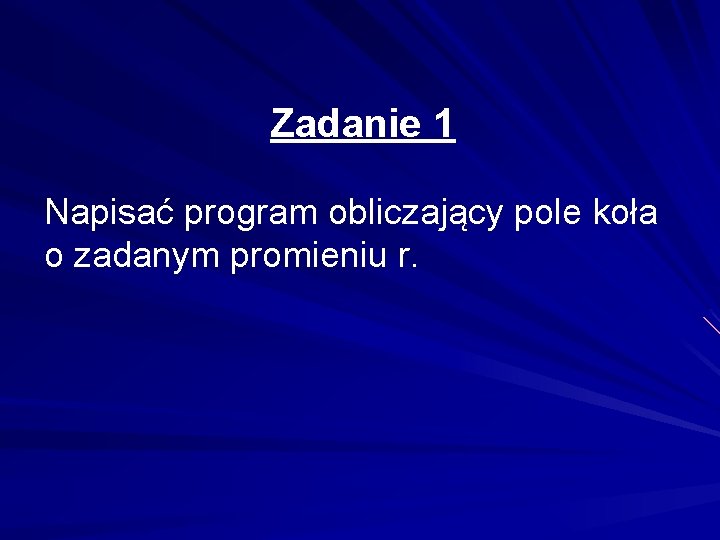 Zadanie 1

Napisać program obliczający pole koła o zadanym promieniu r.